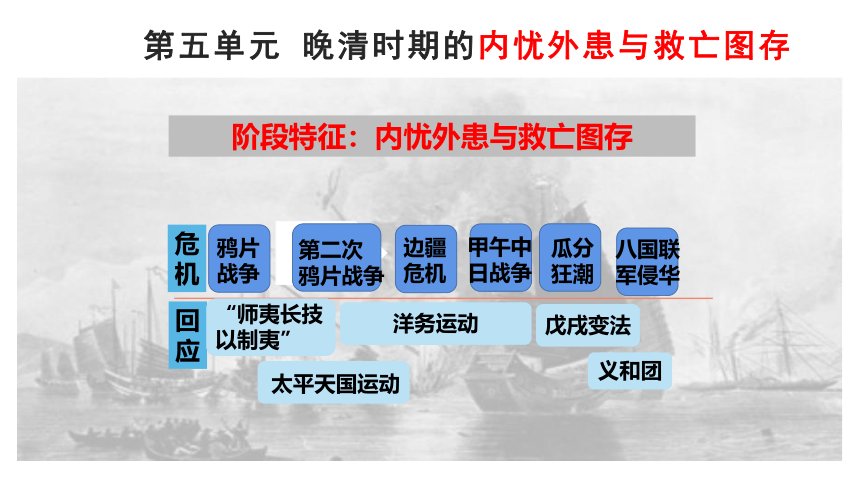 第五单元 晚清时期的内忧外患与救亡图存

阶段特征：内忧外患与救亡图存

危机
鸦片战争
第二次鸦片战争
边疆危机
甲午中日战争
瓜分狂潮
八国联军侵华

回应
“师夷长技以制夷”
洋务运动
戊戌变法
太平天国运动
义和团